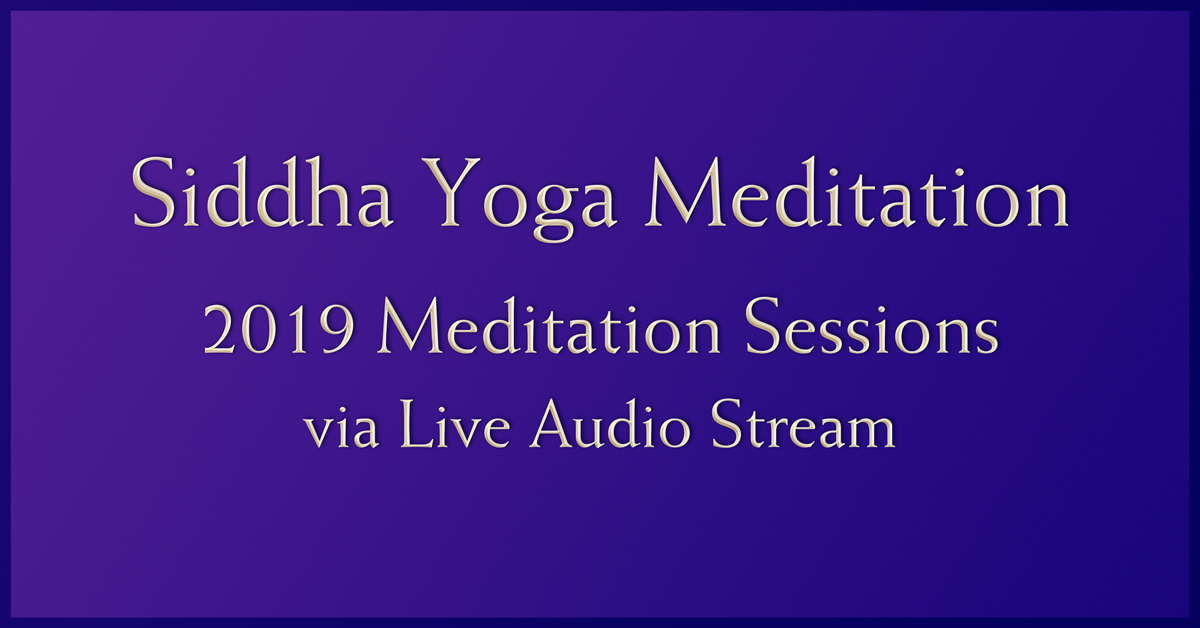 Siddha Yoga Meditation

2019 Meditation Sessions
via Live Audio Stream